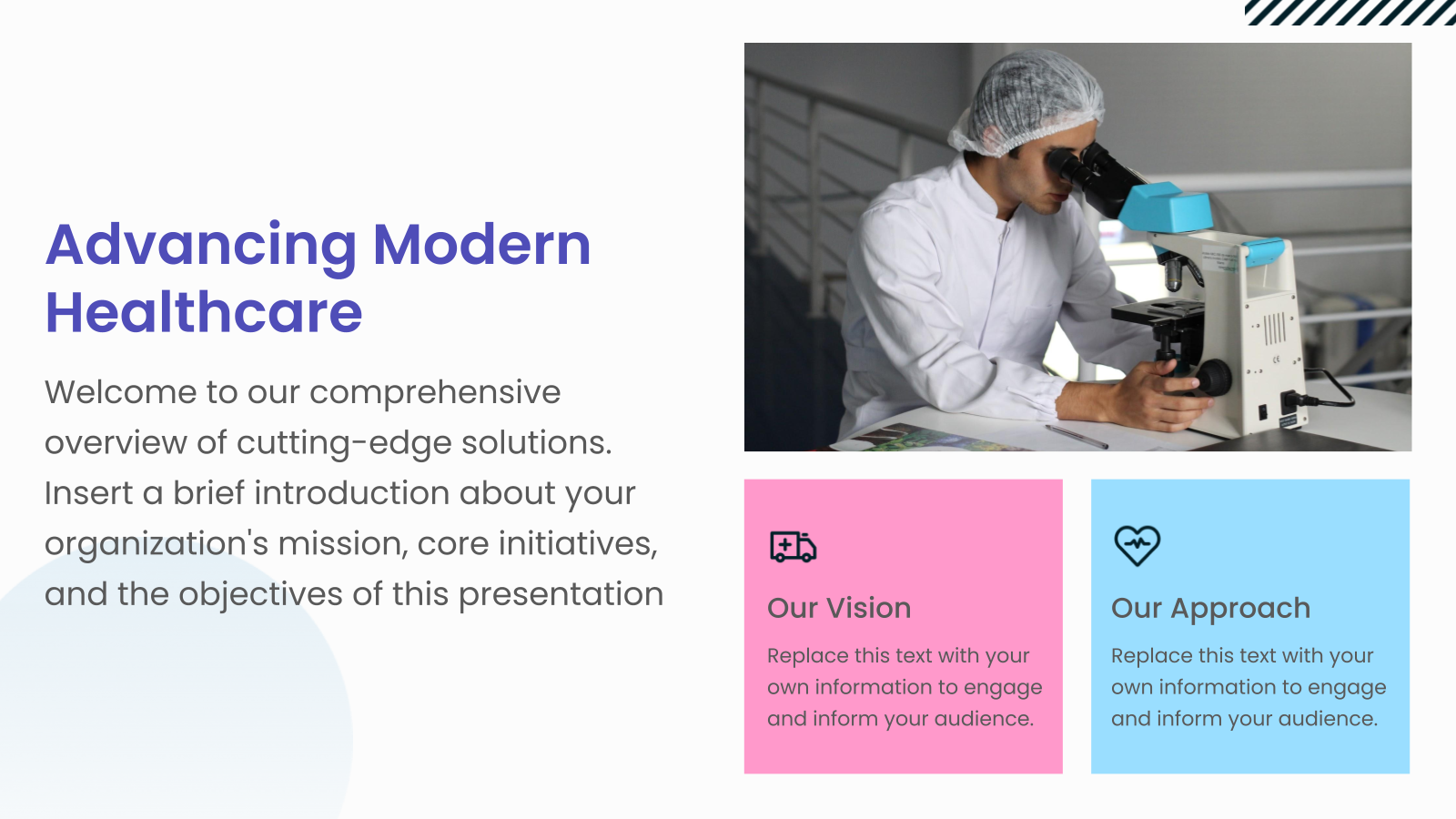 Advancing Modern Healthcare

Welcome to our comprehensive overview of cutting-edge solutions. Insert a brief introduction about your organization's mission, core initiatives, and the objectives of this presentation

Our Vision

Replace this text with your own information to engage and inform your audience.

Our Approach

Replace this text with your own information to engage and inform your audience.